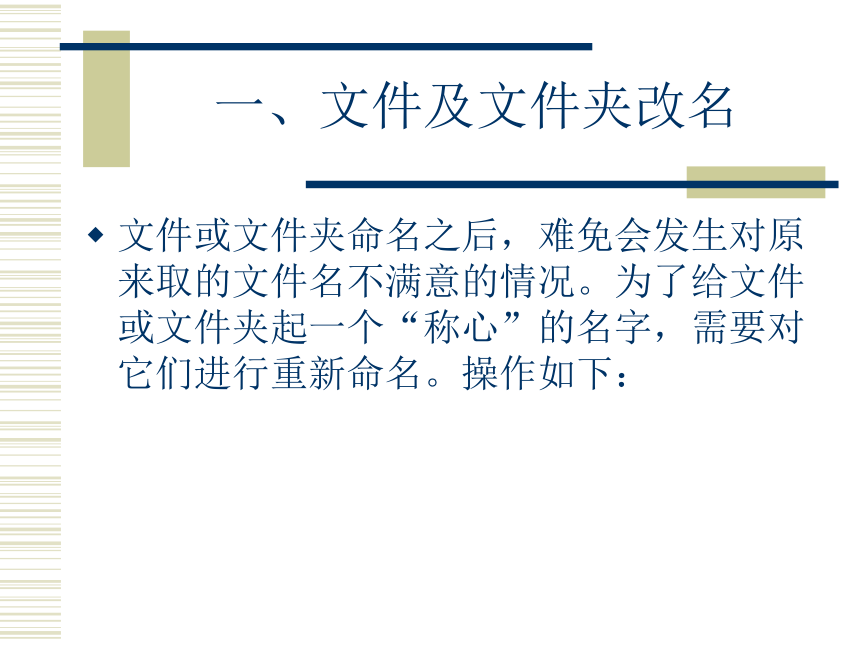 一、文件及文件夹改名

◆ 文件或文件夹命名之后，难免会发生对原来取的文件名不满意的情况。为了给文件或文件夹起一个“称心”的名字，需要对它们进行重新命名。操作如下：